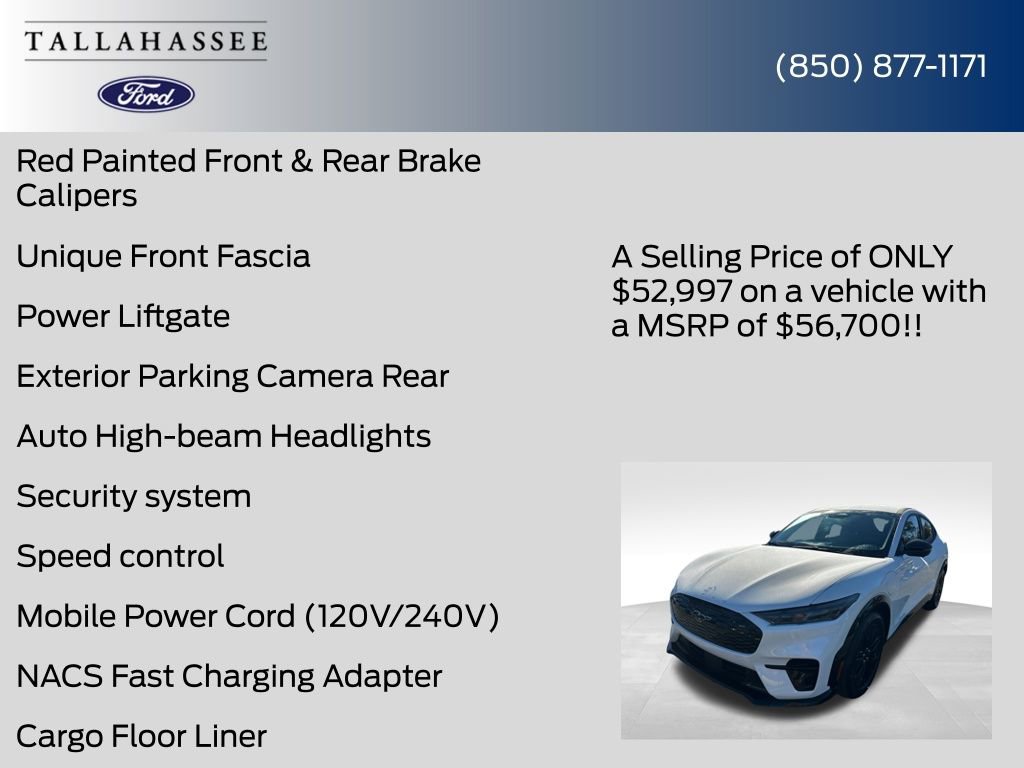 TALLAHASSEE

Ford

(850) 877-1171

Red Painted Front & Rear Brake Calipers

Unique Front Fascia

Power Liftgate

Exterior Parking Camera Rear

Auto High-beam Headlights

Security system

Speed control

Mobile Power Cord (120V/240V)

NACS Fast Charging Adapter

Cargo Floor Liner

A Selling Price of ONLY $52,997 on a vehicle with a MSRP of $56,700!!